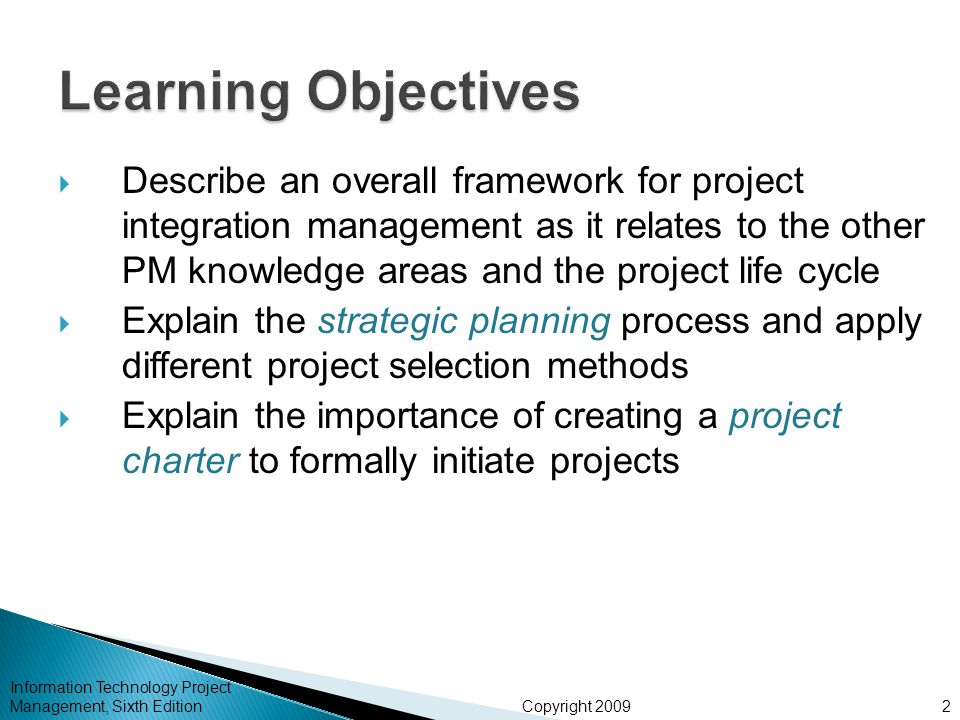 Learning Objectives

Describe an overall framework for project integration management as it relates to the other PM knowledge areas and the project life cycle

Explain the strategic planning process and apply different project selection methods

Explain the importance of creating a project charter to formally initiate projects

Information Technology Project Management, Sixth Edition

Copyright 2009

2